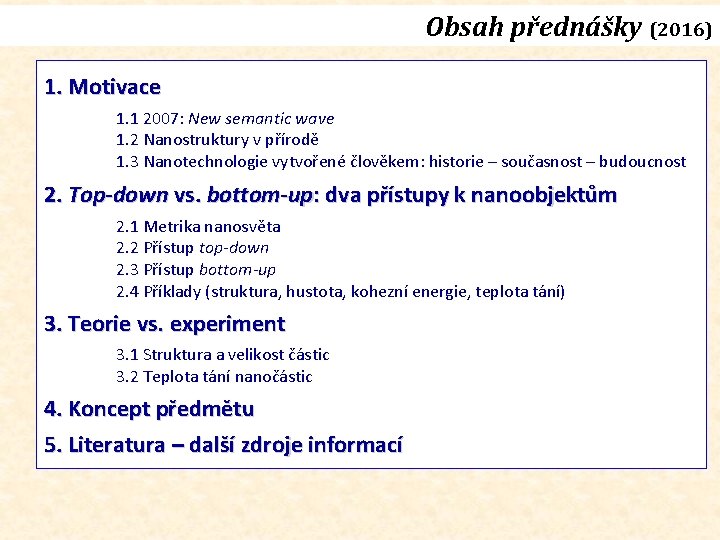 Obsah přednášky (2016)

1. Motivace

1.1 2007: New semantic wave
1.2 Nanostruktury v přírodě
1.3 Nanotechnologie vytvořené člověkem: historie – současnost – budoucnost

2. Top-down vs. bottom-up: dva přístupy k nanoobjektům

2.1 Metrika nanosvěta
2.2 Přístup top-down
2.3 Přístup bottom-up
2.4 Příklady (struktura, hustota, kohezní energie, teplota tání)

3. Teorie vs. experiment

3.1 Struktura a velikost částic
3.2 Teplota tání nanočástic

4. Koncept předmětu

5. Literatura – další zdroje informací